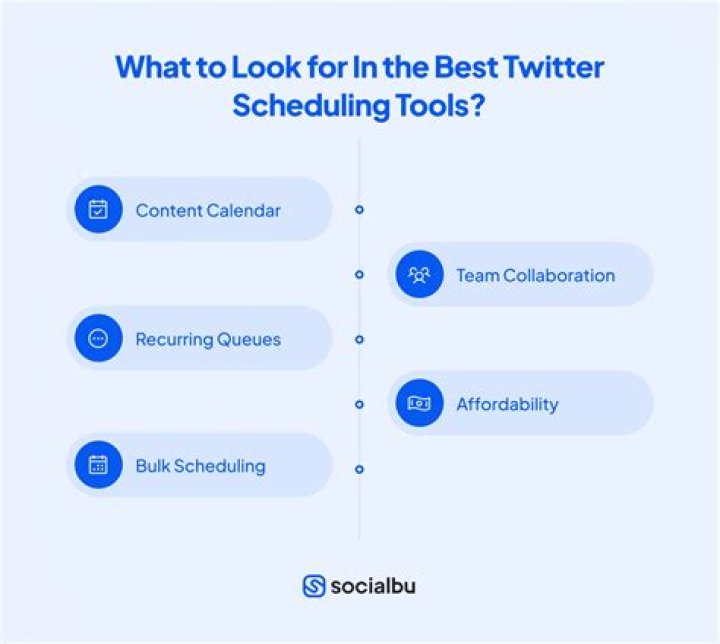 What to Look for In the Best Twitter Scheduling Tools?

Content Calendar

Team Collaboration

Recurring Queues

Affordability

Bulk Scheduling

socialbu